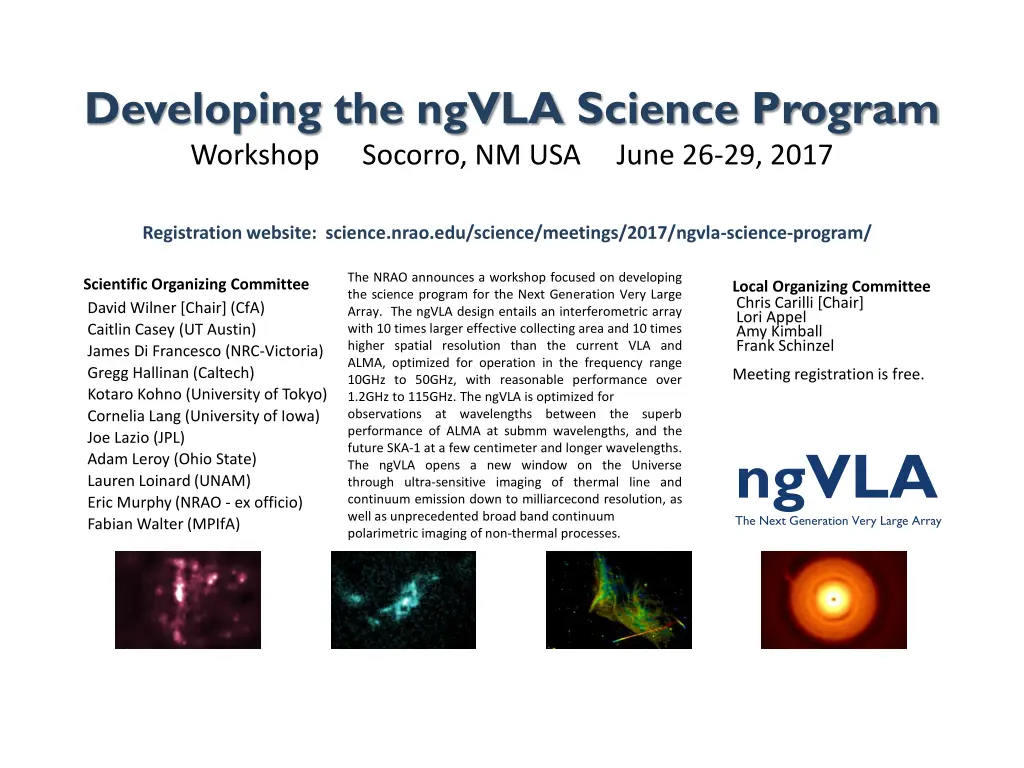 Developing the ngVLA Science Program

Workshop Socorro, NM USA June 26-29, 2017

Registration website: science.nrao.edu/science/meetings/2017/ngvla-science-program/

Scientific Organizing Committee
David Wilner [Chair] (CfA)
Caitlin Casey (UT Austin)
James Di Francesco (NRC-Victoria)
Gregg Hallinan (Caltech)
Kotaro Kohno (University of Tokyo)
Cornelia Lang (University of Iowa)
Joe Lazio (JPL)
Adam Leroy (Ohio State)
Lauren Loinard (UNAM)
Eric Murphy (NRAO - ex officio)
Fabian Walter (MPIfA)

The NRAO announces a workshop focused on developing the science program for the Next Generation Very Large Array. The ngVLA design entails an interferometric array with 10 times larger effective collecting area and 10 times higher spatial resolution than the current VLA and ALMA, optimized for operation in the frequency range 10GHz to 50GHz, with reasonable performance over 1.2GHz to 115GHz. The ngVLA is optimized for observations at wavelengths between the superb performance of ALMA at submm wavelengths, and the future SKA-1 at a few centimeter and longer wavelengths. The ngVLA opens a new window on the Universe through ultra-sensitive imaging of thermal line and continuum emission down to milliarcecond resolution, as well as unprecedented broad band continuum polarimetric imaging of non-thermal processes.

Local Organizing Committee
Chris Carilli [Chair]
Lori Appel
Amy Kimball
Frank Schinzel

Meeting registration is free.

ngVLA
The Next Generation Very Large Array